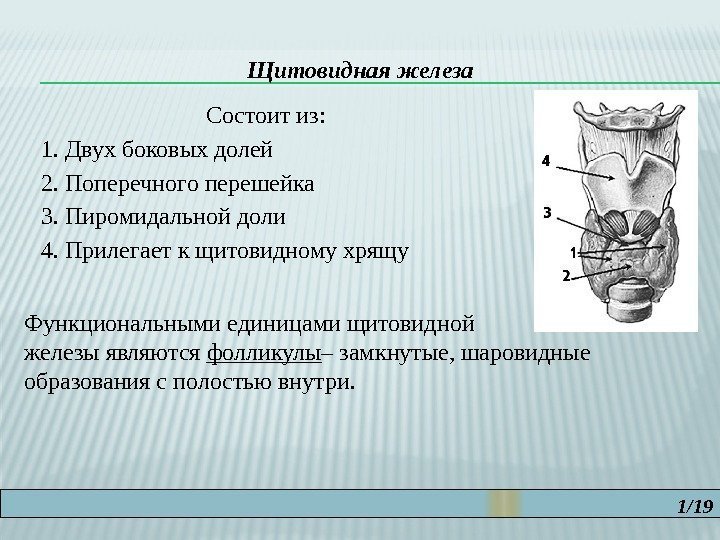 Щитовидная железа

Состоит из:

1. Двух боковых долей
2. Поперечного перешейка
3. Пиромидальной доли
4. Прилегает к щитовидному хрящу

4

3

1

2

Функциональными единицами щитовидной железы являются фолликулы– замкнутые, шаровидные образования с полостью внутри.

1/19